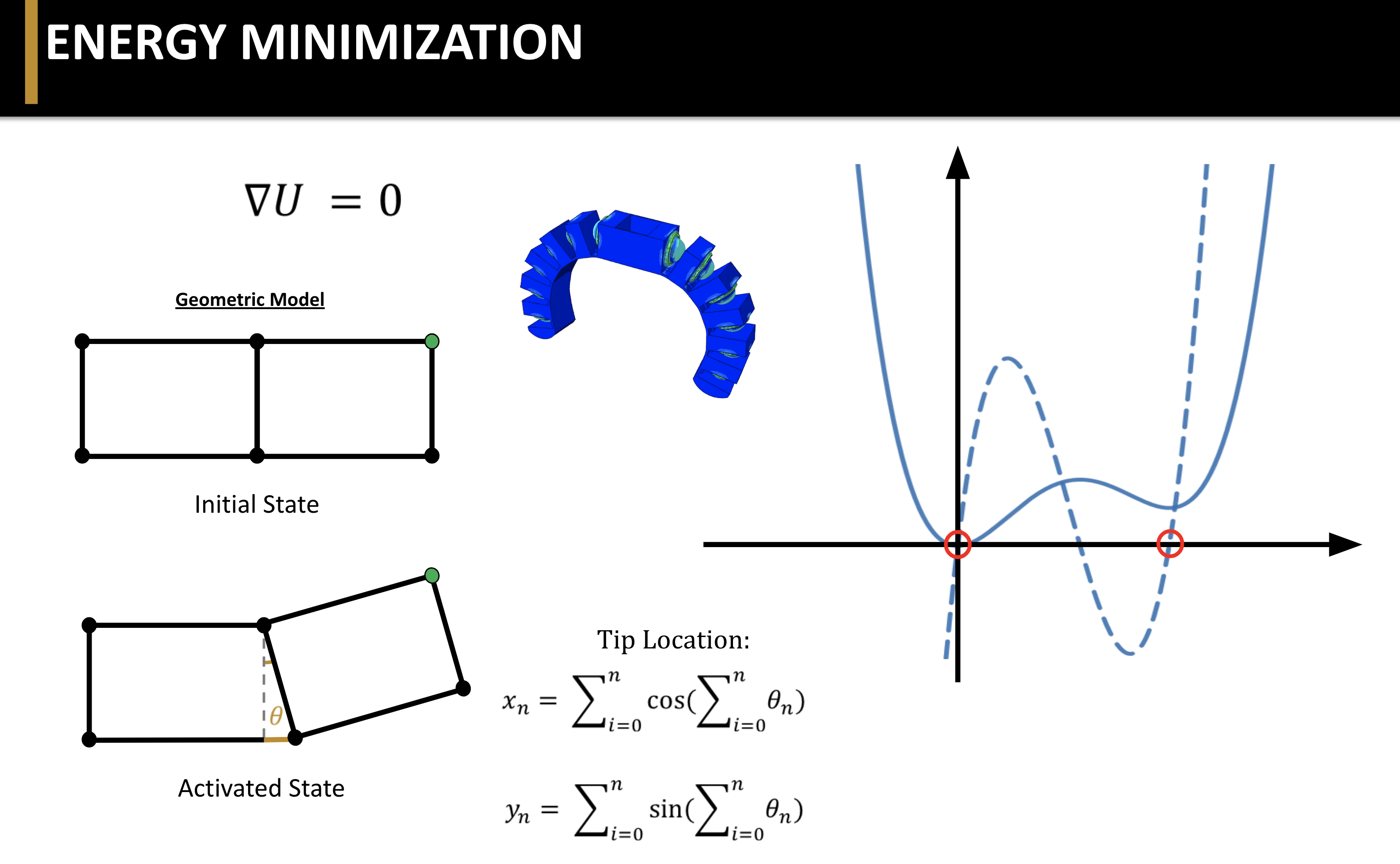 ENERGY MINIMIZATION

$\nabla U = 0$

Geometric Model

Initial State

$\theta$

Activated State

Tip Location:

$x_n = \sum_{i=0}^{n} \cos(\sum_{i=0}^{n} \theta_n)$

$y_n = \sum_{i=0}^{n} \sin(\sum_{i=0}^{n} \theta_n)$